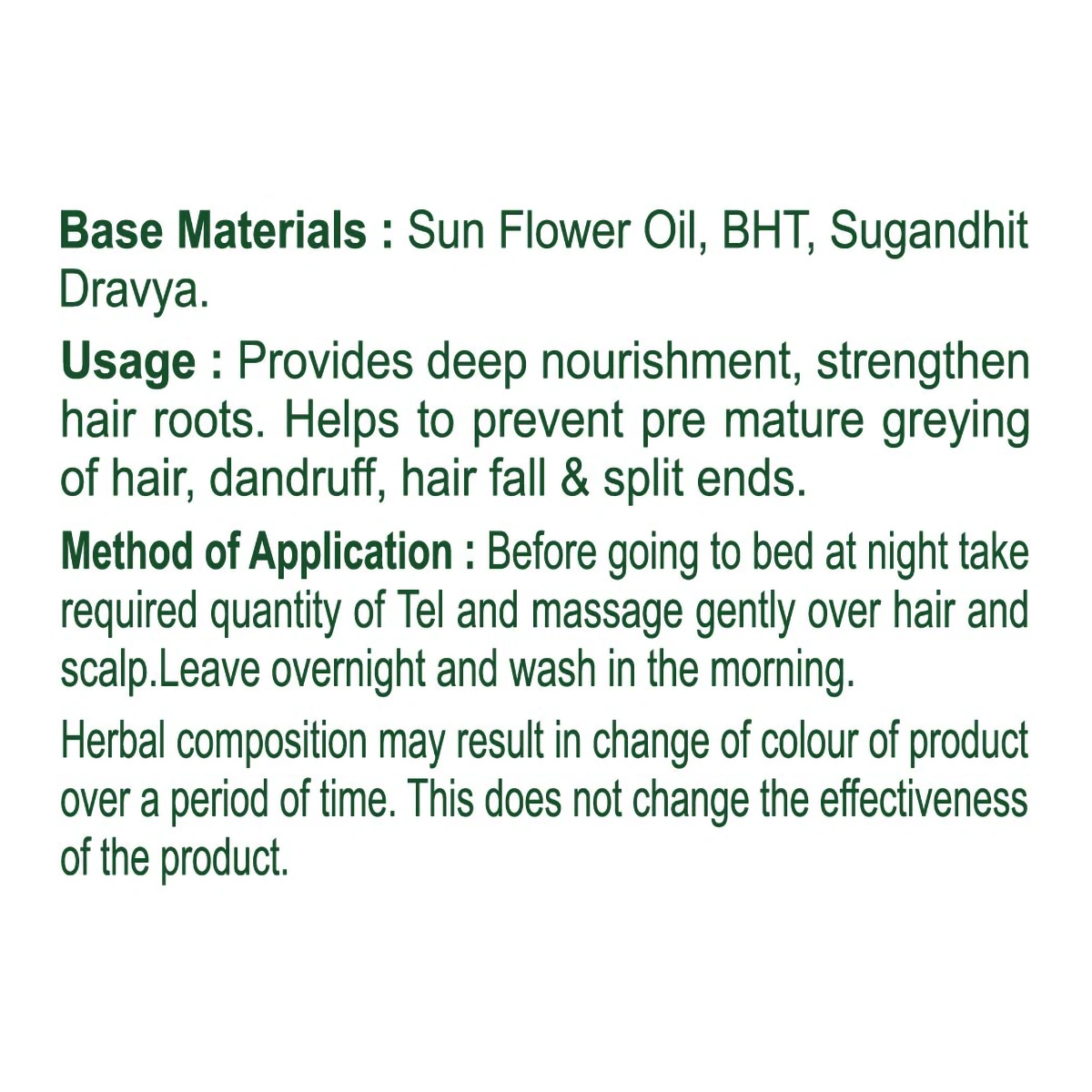 Base Materials : Sun Flower Oil, BHT, Sugandhit Dravya.

Usage : Provides deep nourishment, strengthen hair roots. Helps to prevent pre mature greying of hair, dandruff, hair fall & split ends.

Method of Application : Before going to bed at night take required quantity of Tel and massage gently over hair and scalp.Leave overnight and wash in the morning.

Herbal composition may result in change of colour of product over a period of time. This does not change the effectiveness of the product.